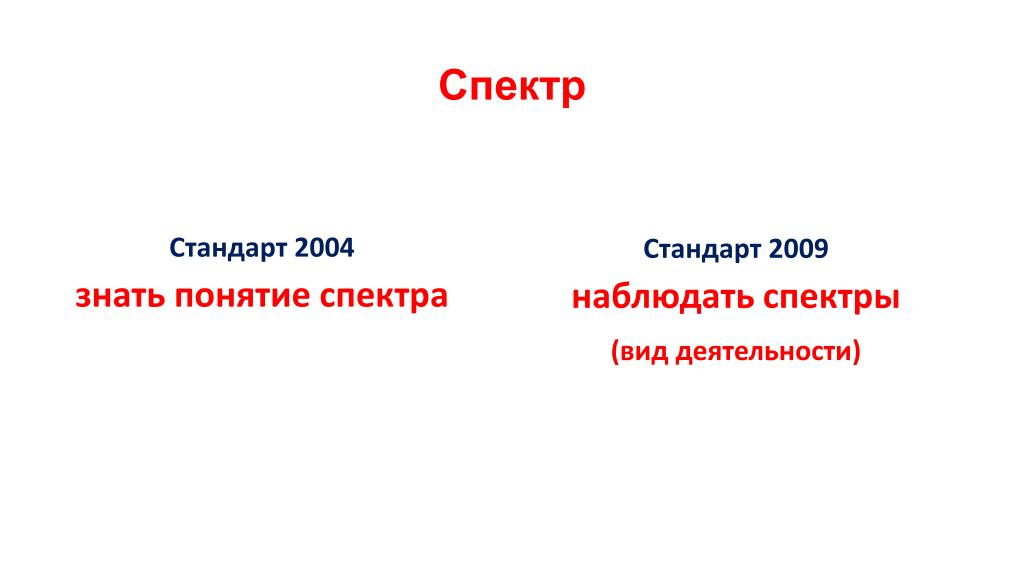 Спектр

Стандарт 2004

знать понятие спектра

Стандарт 2009

наблюдать спектры

(вид деятельности)